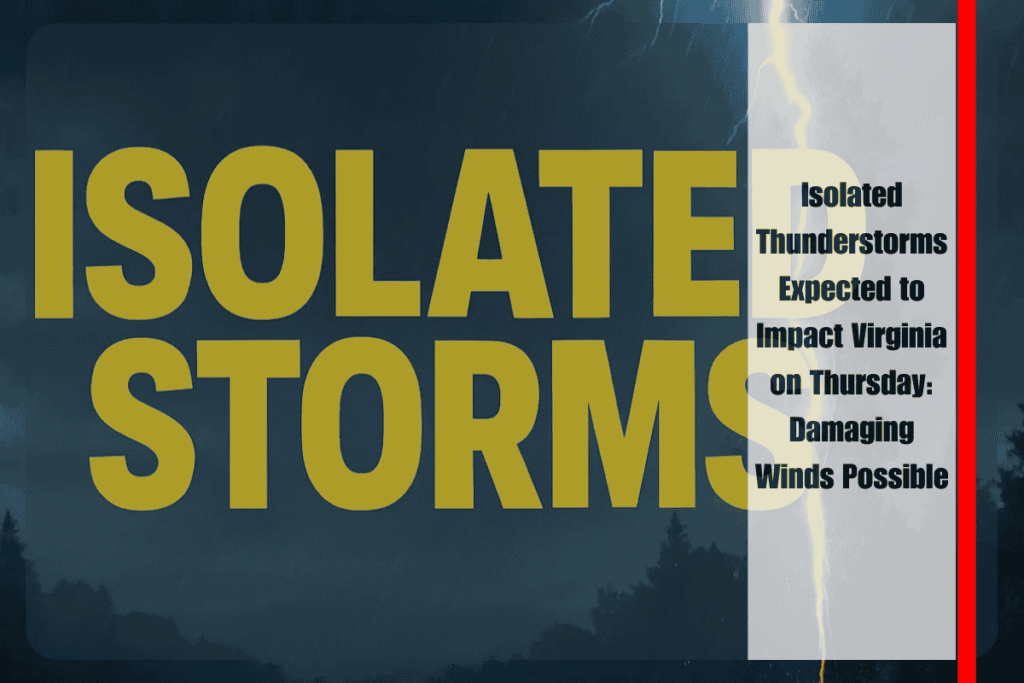 ISOLATED STORMS

Isolated Thunderstorms Expected to Impact Virginia on Thursday: Damaging Winds Possible